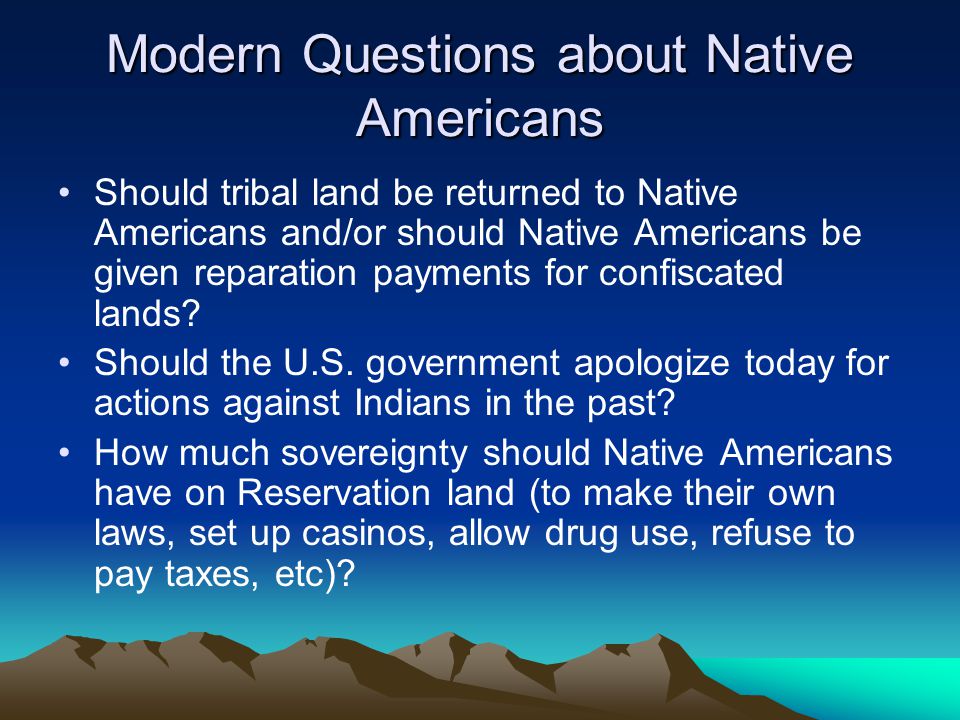 Modern Questions about Native Americans

• Should tribal land be returned to Native Americans and/or should Native Americans be given reparation payments for confiscated lands?
• Should the U.S. government apologize today for actions against Indians in the past?
• How much sovereignty should Native Americans have on Reservation land (to make their own laws, set up casinos, allow drug use, refuse to pay taxes, etc)?